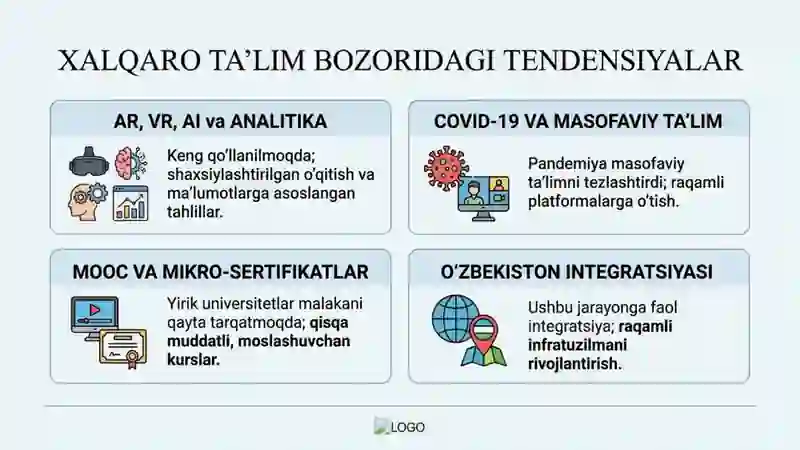 XALQARO TA’LIM BOZORIDAGI TENDENSIYALAR

AR, VR, AI va ANALITIKA

Keng qo‘llanilmoqda; shaxsiylashtirilgan o‘qitish va ma’lumotlarga asoslangan tahlillar.

COVID-19 VA MASOFAVIY TA’LIM

Pandemiya masofaviy ta’limni tezlashtirdi; raqamli platformalarga o‘tish.

MOOC VA MIKRO-SERTIFIKATLAR

Yirik universitetlar malakani qayta tarqatmoqda; qisqa muddatli, moslashuvchan kurslar.

O‘ZBEKISTON INTEGRATSIYASI

Ushbu jarayonga faol integratsiya; raqamli infratuzilmani rivojlantirish.

LOGO